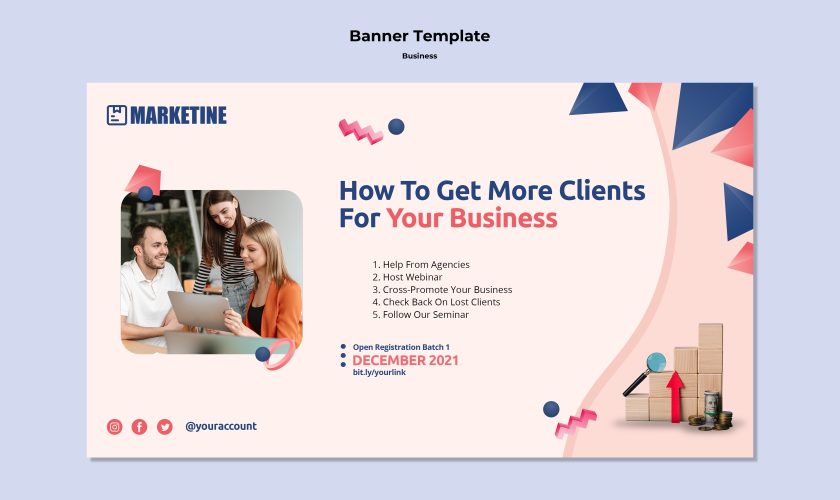 Banner Template

Business

MARKETINE

How To Get More Clients For Your Business

1. Help From Agencies
2. Host Webinar
3. Cross-Promote Your Business
4. Check Back On Lost Clients
5. Follow Our Seminar

Open Registration Batch 1
DECEMBER 2021
bit.ly/yourlink

@youraccount